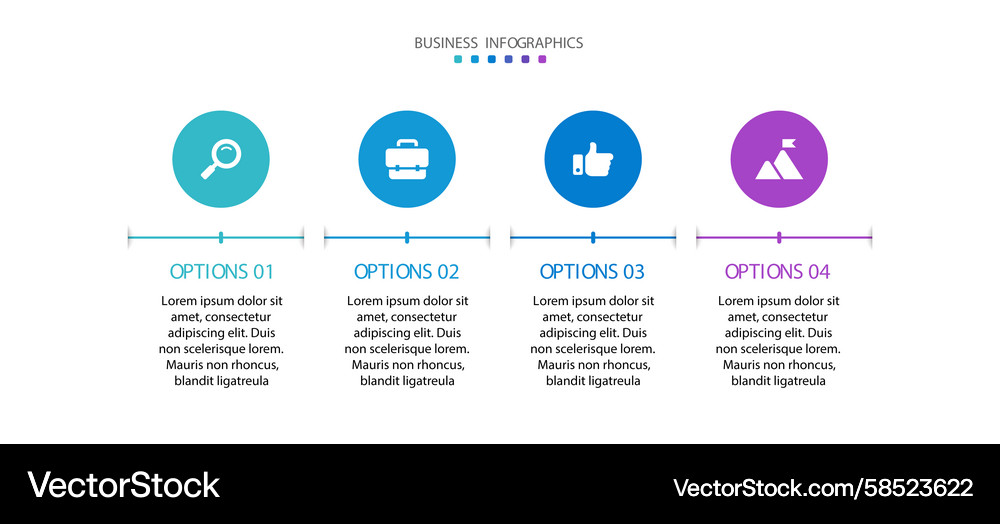 BUSINESS INFOGRAPHICS

OPTIONS 01

Lorem ipsum dolor sit amet, consectetur adipiscing elit. Duis non scelerisque lorem. Mauris non rhoncus, blandit ligatreula

OPTIONS 02

Lorem ipsum dolor sit amet, consectetur adipiscing elit. Duis non scelerisque lorem. Mauris non rhoncus, blandit ligatreula

OPTIONS 03

Lorem ipsum dolor sit amet, consectetur adipiscing elit. Duis non scelerisque lorem. Mauris non rhoncus, blandit ligatreula

OPTIONS 04

Lorem ipsum dolor sit amet, consectetur adipiscing elit. Duis non scelerisque lorem. Mauris non rhoncus, blandit ligatreula

VectorStock

VectorStock.com/58523622